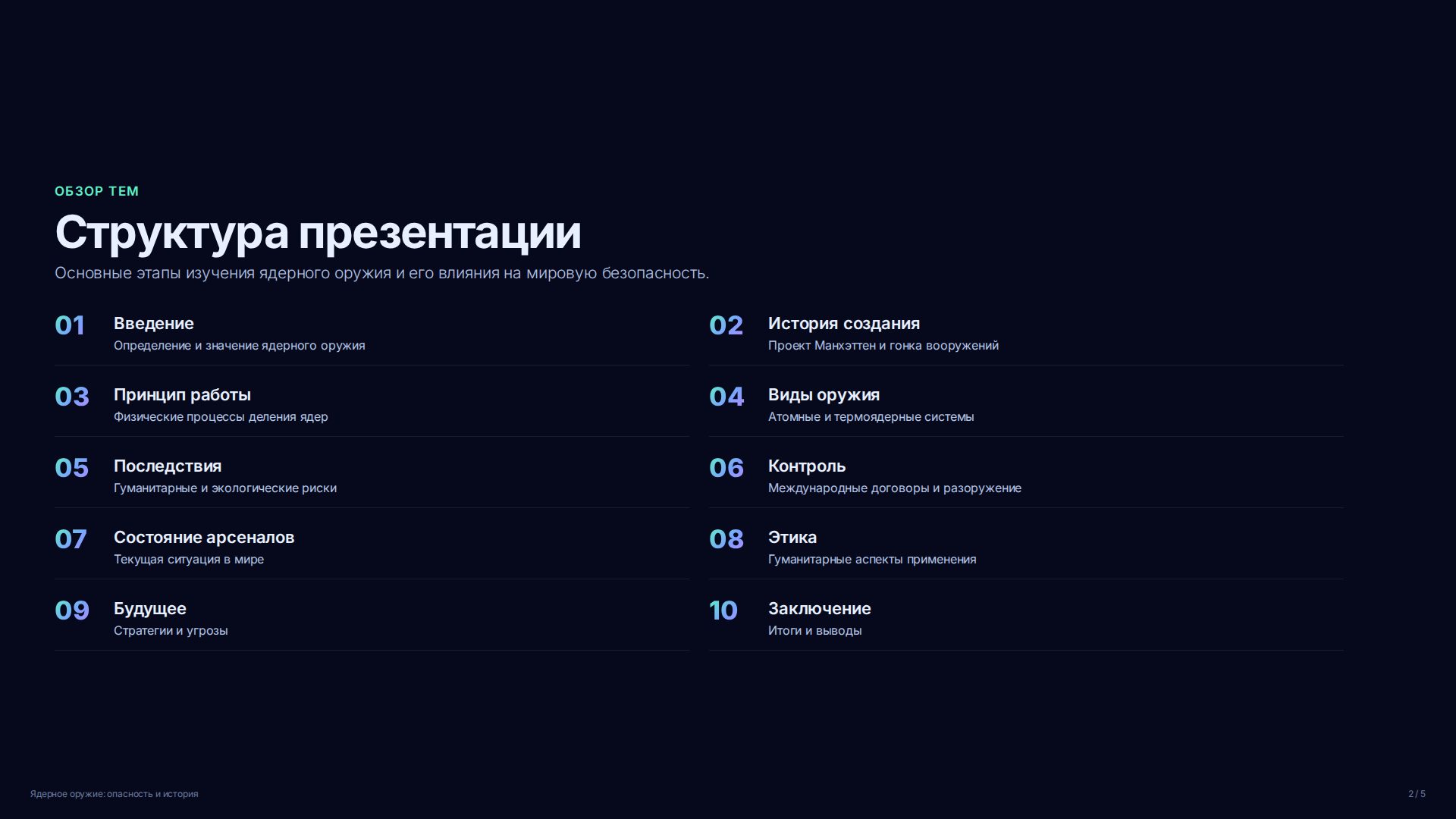 ОБЗОР ТЕМ

Структура презентации

Основные этапы изучения ядерного оружия и его влияния на мировую безопасность.

01 Введение
Определение и значение ядерного оружия

02 История создания
Проект Манхэттен и гонка вооружений

03 Принцип работы
Физические процессы деления ядер

04 Виды оружия
Атомные и термоядерные системы

05 Последствия
Гуманитарные и экологические риски

06 Контроль
Международные договоры и разоружение

07 Состояние арсеналов
Текущая ситуация в мире

08 Этика
Гуманитарные аспекты применения

09 Будущее
Стратегии и угрозы

10 Заключение
Итоги и выводы

Ядерное оружие: опасность и история

2 / 5